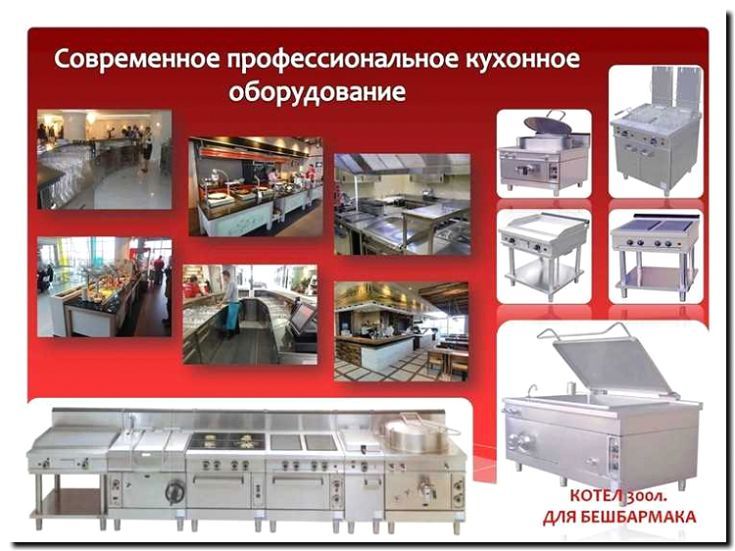 Современное профессиональное кухонное оборудование

КОТЕЛ 300л.
ДЛЯ БЕШБАРМАКА